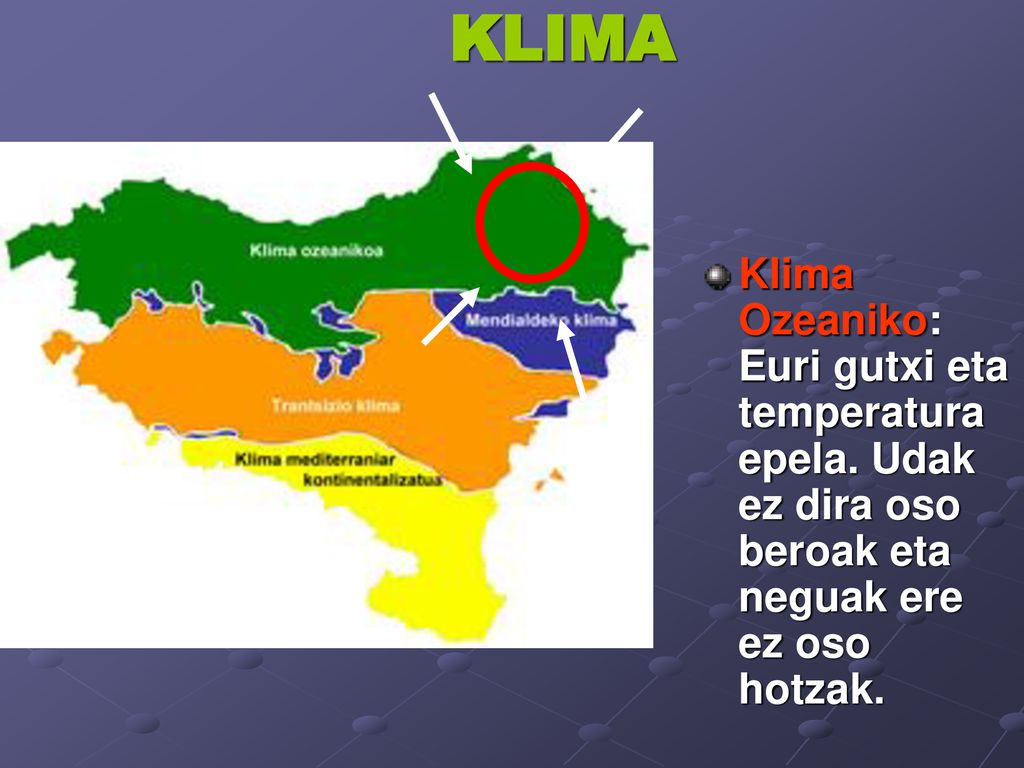 KLIMA

Klima ozeanikoa

Mendialdeko klima

Trantsizio klima

Klima mediterraniar kontinentalizatua

Klima Ozeaniko: Euri gutxi eta temperatura epela. Udak ez dira oso beroak eta neguak ere ez oso hotzak.